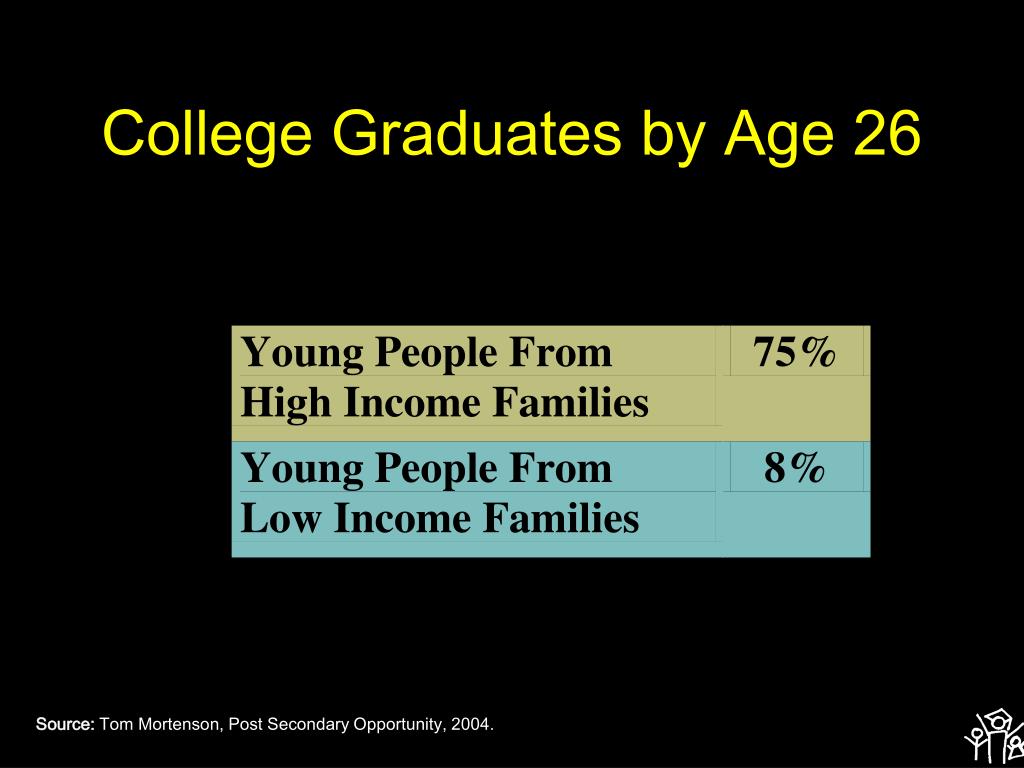 College Graduates by Age 26

| Young People From High Income Families | 75% |
|---|---|
| Young People From Low Income Families | 8% |

Source: Tom Mortenson, Post Secondary Opportunity, 2004.